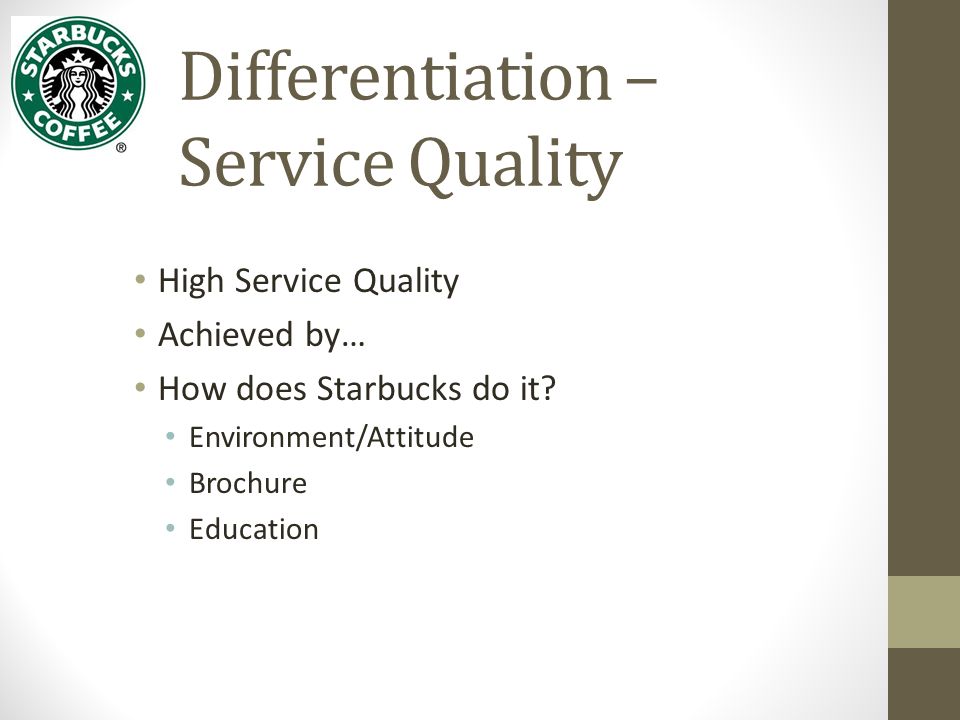 STARBUCKS COFFEE ®

Differentiation – Service Quality

• High Service Quality
• Achieved by…
• How does Starbucks do it?
  • Environment/Attitude
  • Brochure
  • Education